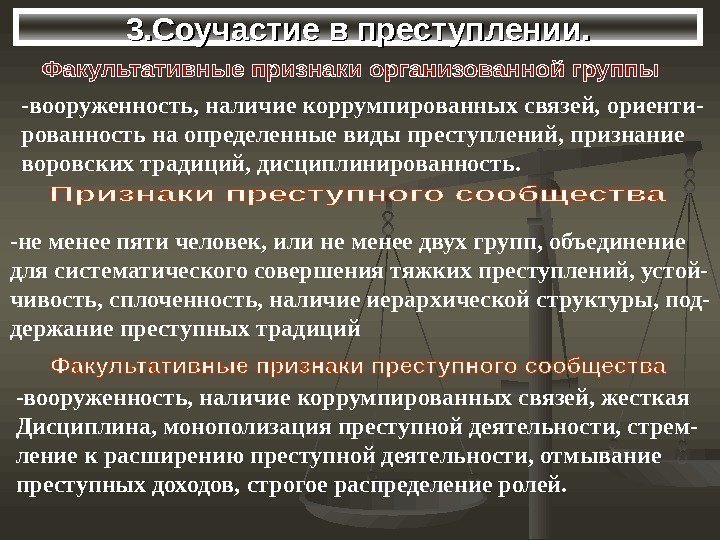 3.Соучастие в преступлении.

Факультативные признаки организованной группы

-вооруженность, наличие коррумпированных связей, ориентированность на определенные виды преступлений, признание воровских традиций, дисциплинированность.

Признаки преступного сообщества

-не менее пяти человек, или не менее двух групп, объединение для систематического совершения тяжких преступлений, устойчивость, сплоченность, наличие иерархической структуры, поддержание преступных традиций

Факультативные признаки преступного сообщества

-вооруженность, наличие коррумпированных связей, жесткая Дисциплина, монополизация преступной деятельности, стремление к расширению преступной деятельности, отмывание преступных доходов, строгое распределение ролей.